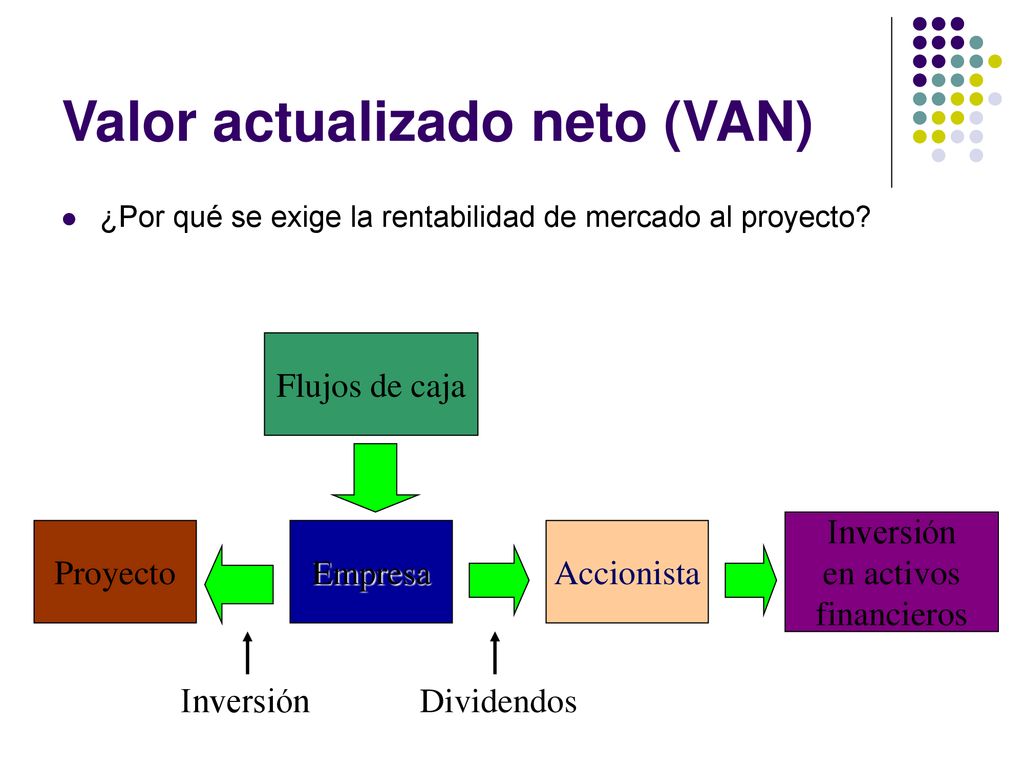 Valor actualizado neto (VAN)

¿Por qué se exige la rentabilidad de mercado al proyecto?

Flujos de caja

Proyecto

Empresa

Accionista

Inversión en activos financieros

Inversión

Dividendos